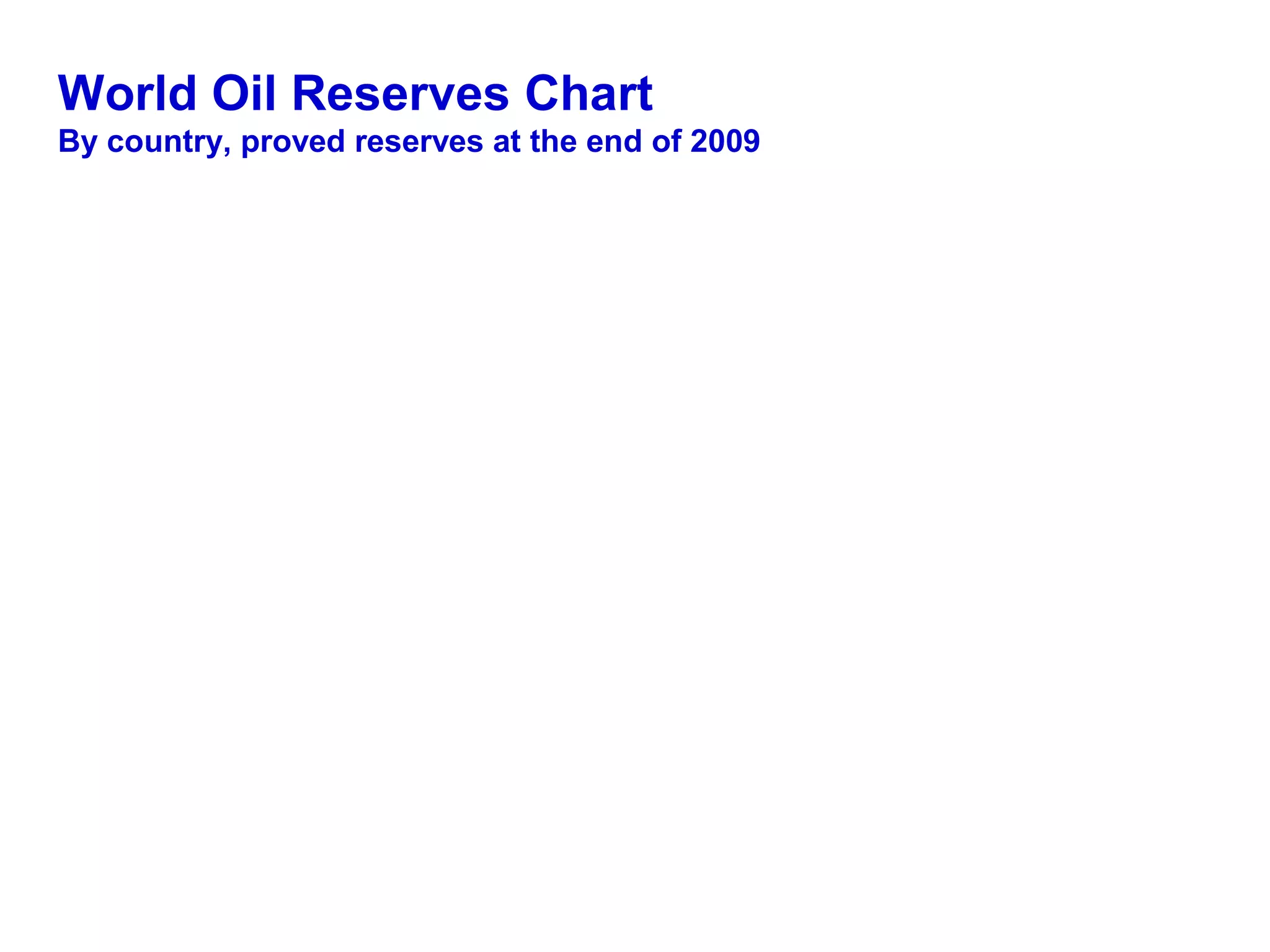 World Oil Reserves Chart
By country, proved reserves at the end of 2009